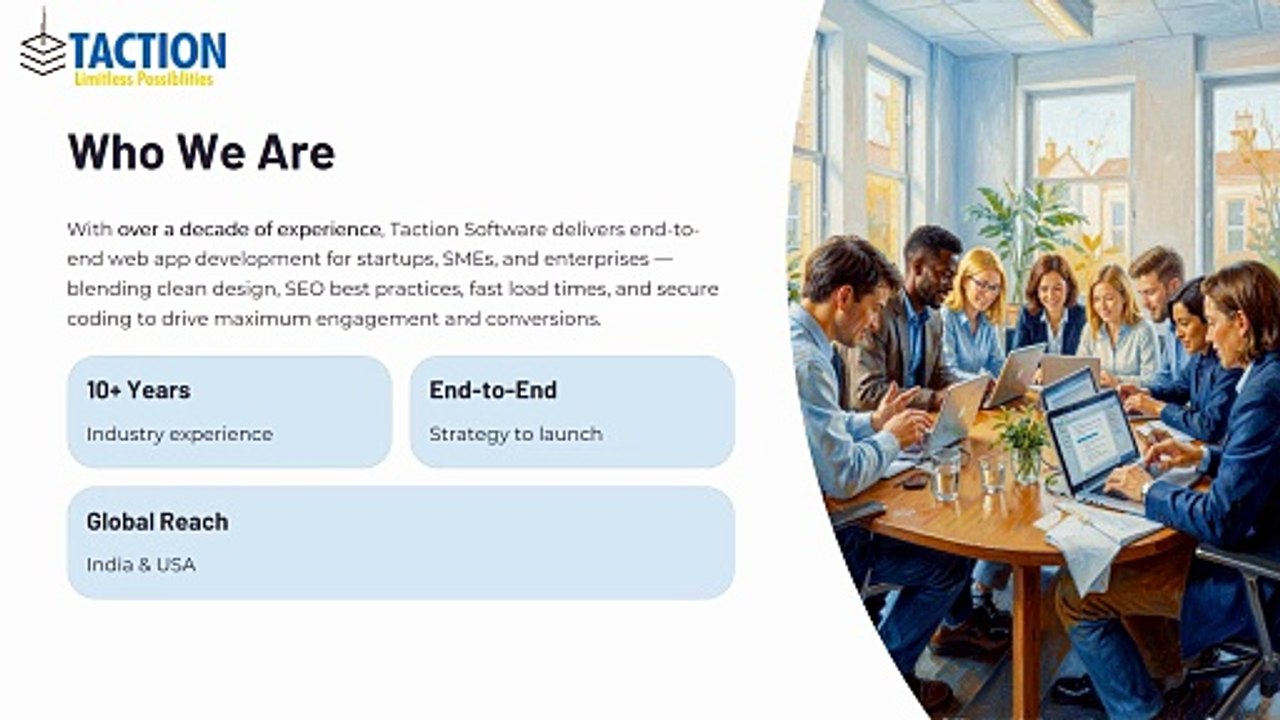 TACTION
Limitless Possiblities

Who We Are

With over a decade of experience, Taction Software delivers end-to-end web app development for startups, SMEs, and enterprises — blending clean design, SEO best practices, fast load times, and secure coding to drive maximum engagement and conversions.

10+ Years
Industry experience

End-to-End
Strategy to launch

Global Reach
India & USA